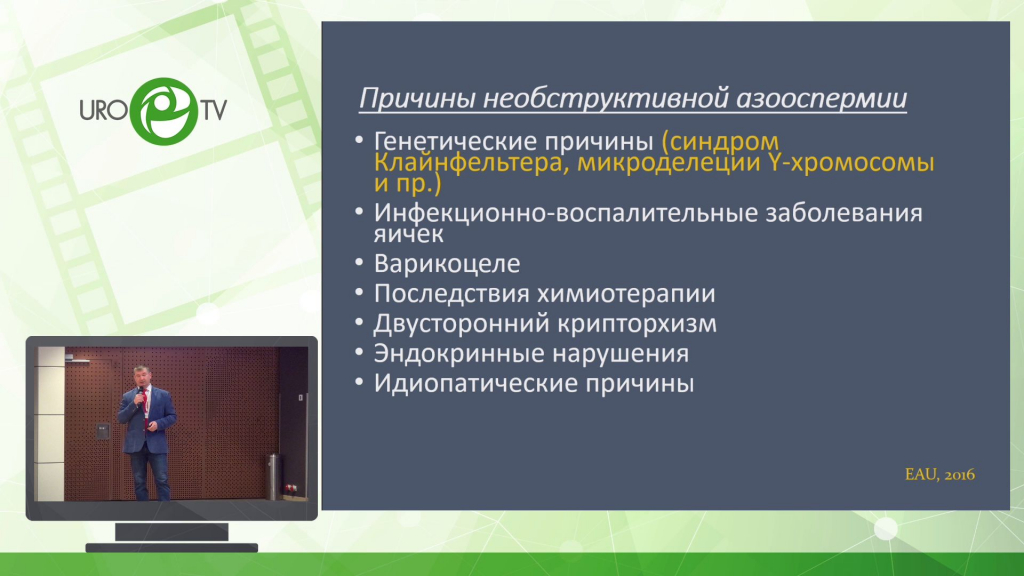 URO TV

Причины необструктивной азооспермии

• Генетические причины (синдром Клайнфельтера, микроделеции Y-хромосомы и пр.)
• Инфекционно-воспалительные заболевания яичек
• Варикоцеле
• Последствия химиотерапии
• Двусторонний крипторхизм
• Эндокринные нарушения
• Идиопатические причины

EAU, 2016